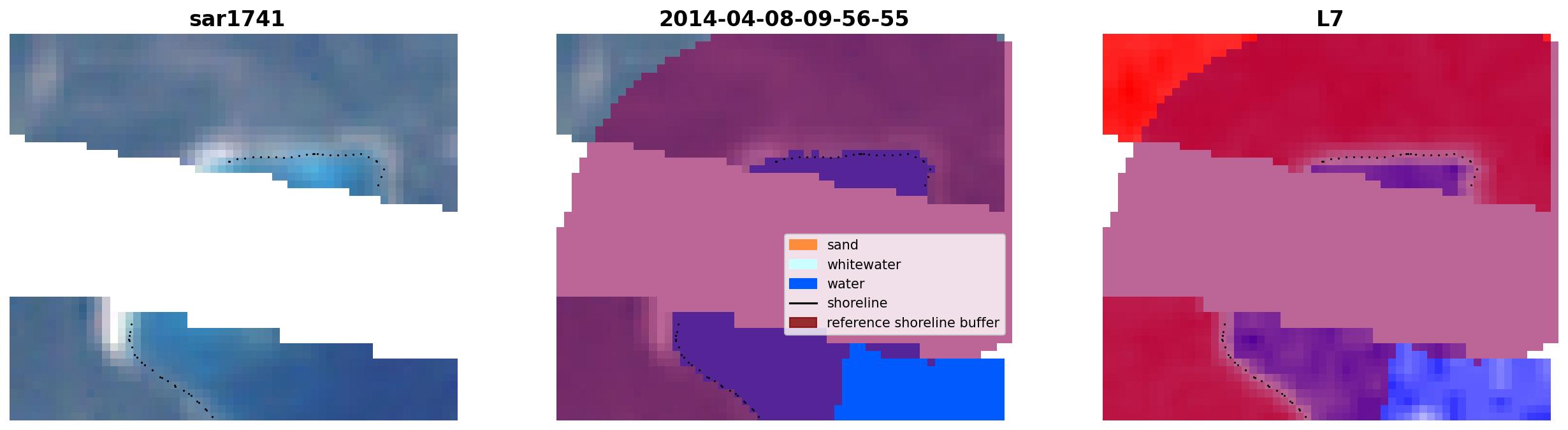 sar1741

2014-04-08-09-56-55

sand
whitewater
water
shoreline
reference shoreline buffer

L7